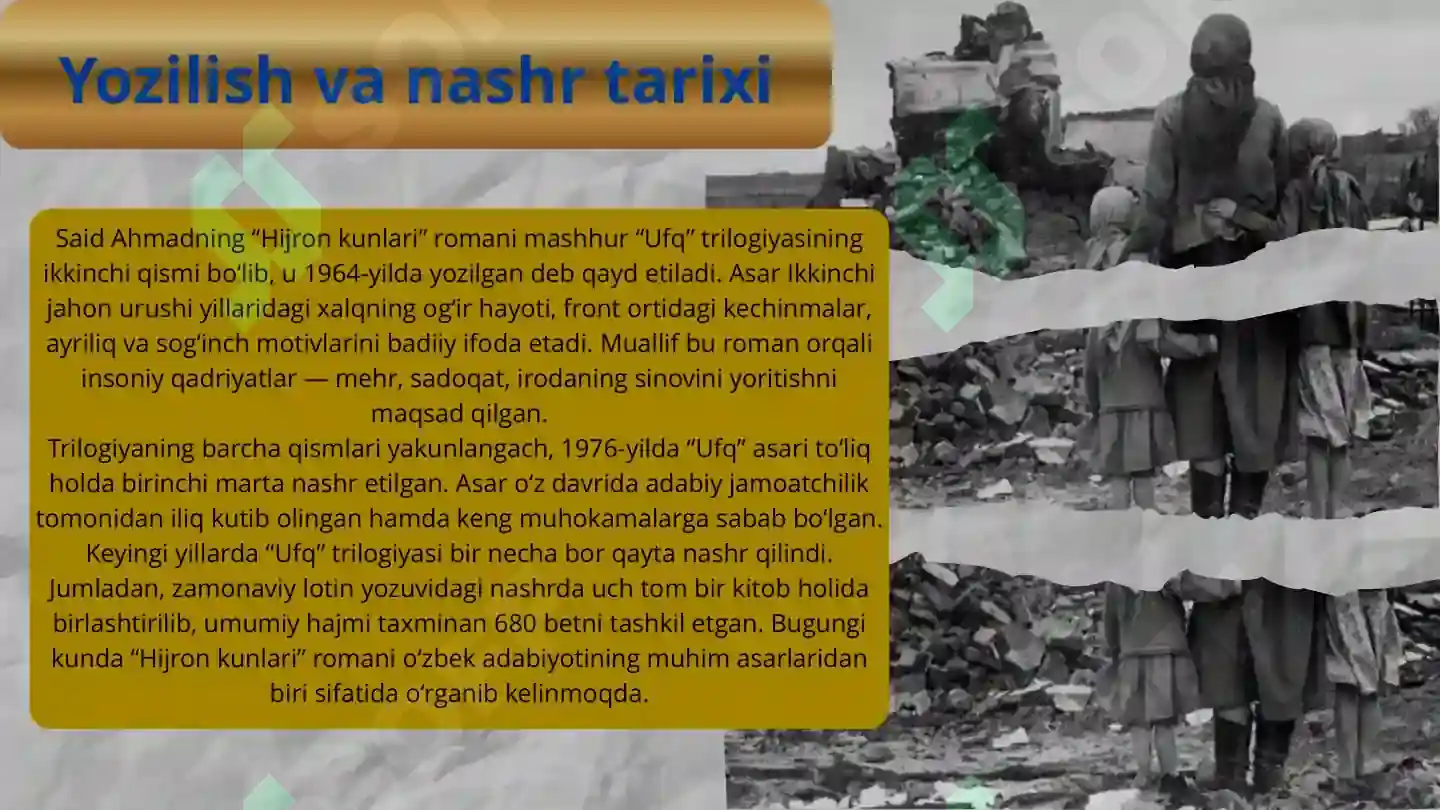 Yozilish va nashr tarixi

Said Ahmadning “Hijron kunlari” romani mashhur “Ufq” trilogiyasining ikkinchi qismi bo‘lib, u 1964-yilda yozilgan deb qayd etiladi. Asar Ikkinchi jahon urushi yillaridagi xalqning og‘ir hayoti, front ortidagi kechinmalar, ayriliq va sog‘inch motivlarini badiiy ifoda etadi. Muallif bu roman orqali insoniy qadriyatlar — mehr, sadoqat, irodaning sinovini yoritishni maqsad qilgan.
Trilogiyaning barcha qismlari yakunlangach, 1976-yilda “Ufq” asari to‘liq holda birinchi marta nashr etilgan. Asar o‘z davrida adabiy jamoatchilik tomonidan iliq kutib olingan hamda keng muhokamalarga sabab bo‘lgan. Keyingi yillarda “Ufq” trilogiyasi bir necha bor qayta nashr qilindi. Jumladan, zamonaviy lotin yozuvidagi nashrda uch tom bir kitob holida birlashtirilib, umumiy hajmi taxminan 680 betni tashkil etgan. Bugungi kunda “Hijron kunlari” romani o‘zbek adabiyotining muhim asarlaridan biri sifatida o‘rganib kelinmoqda.